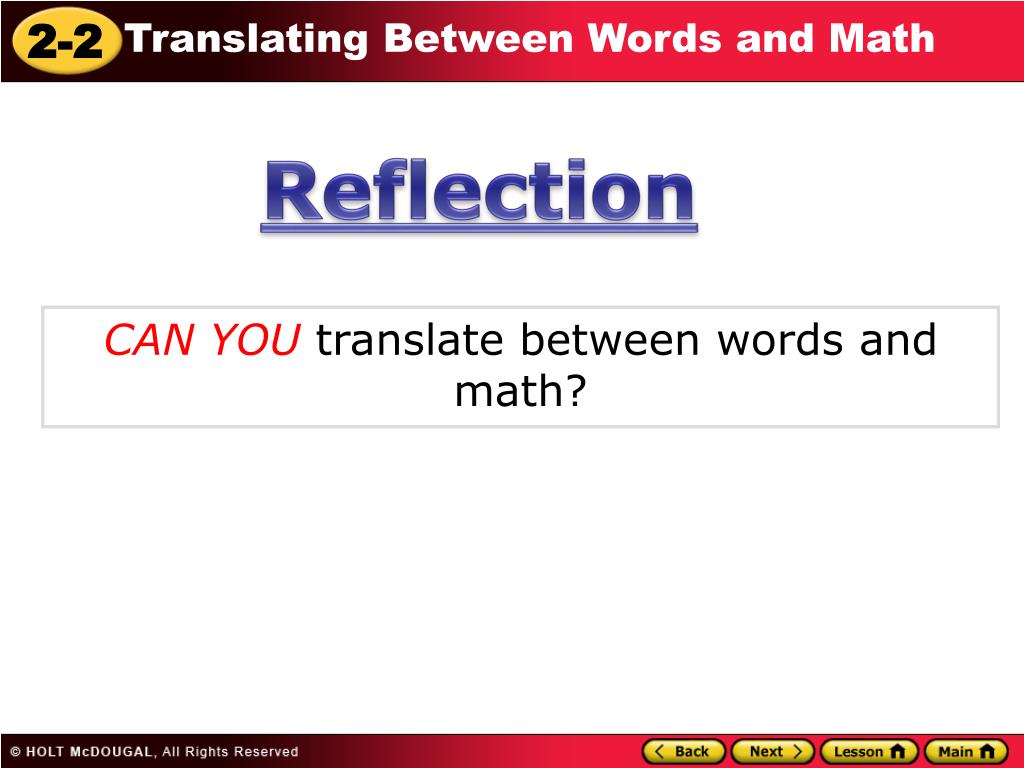 2-2 Translating Between Words and Math

Reflection

CAN YOU translate between words and math?

© HOLT McDOUGAL, All Rights Reserved

Back Next Lesson Main